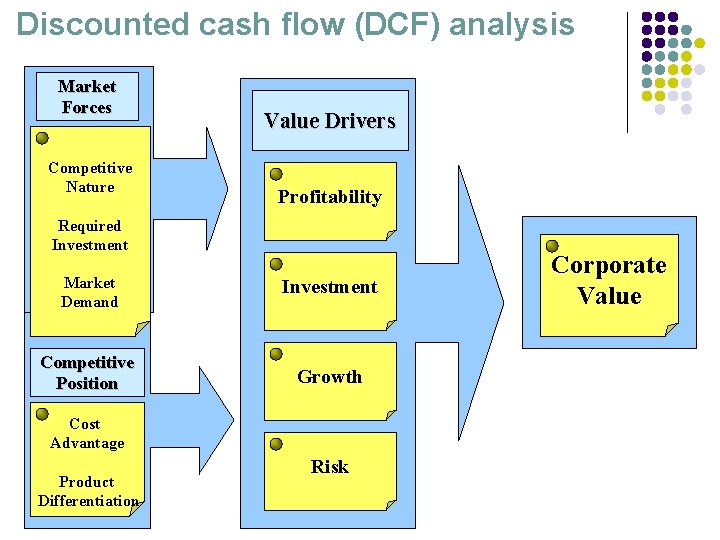 Discounted cash flow (DCF) analysis

Market Forces

Competitive Nature

Required Investment

Market Demand

Competitive Position

Cost Advantage

Product Differentiation

Value Drivers

Profitability

Investment

Growth

Risk

Corporate Value